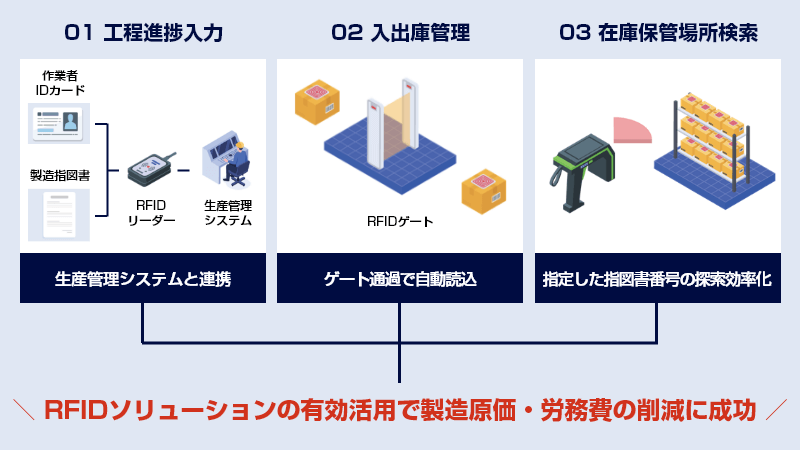 01 工程進捗入力

作業者
IDカード

製造指図書

RFID
リーダー

生産管理
システム

生産管理システムと連携

02 入出庫管理

RFIDゲート

ゲート通過で自動読込

03 在庫保管場所検索

指定した指図書番号の探索効率化

＼ RFIDソリューションの有効活用で製造原価・労務費の削減に成功 ／